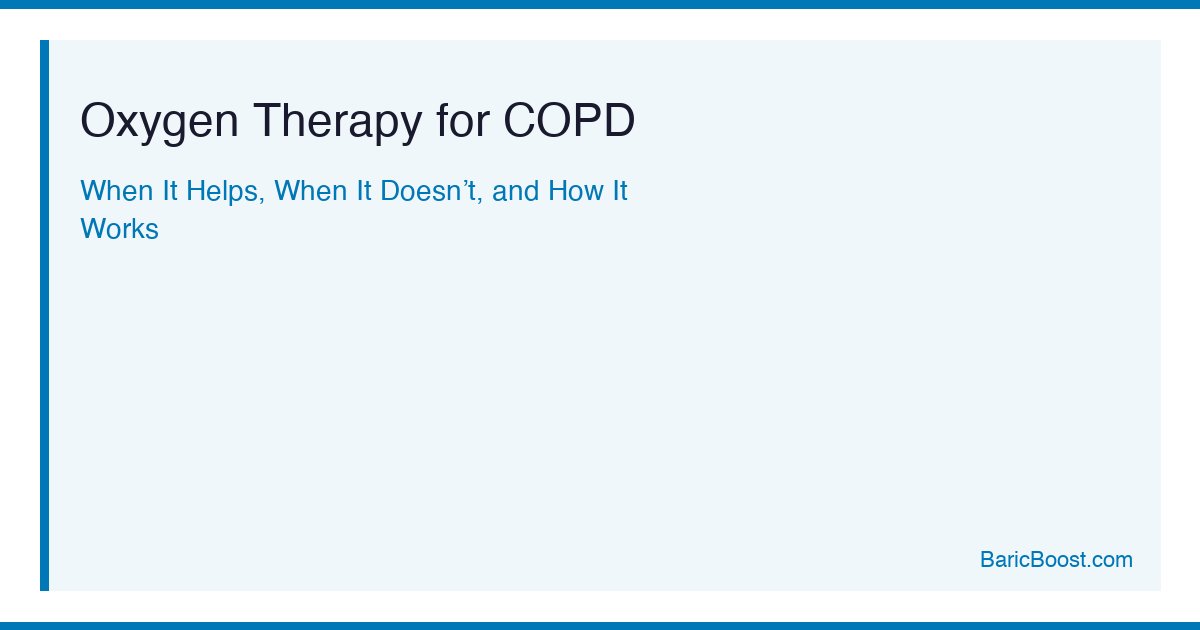 Oxygen Therapy for COPD

When It Helps, When It Doesn’t, and How It Works

BaricBoost.com